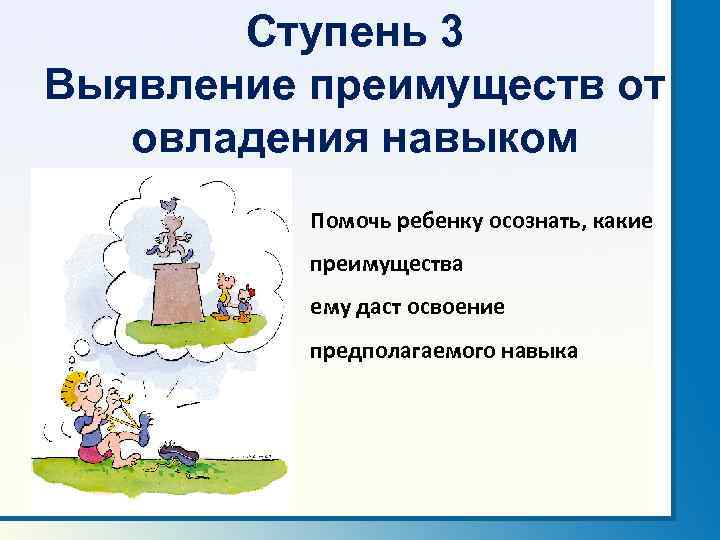 Ступень 3
Выявление преимуществ от овладения навыком

Помочь ребенку осознать, какие

преимущества

ему даст освоение

предполагаемого навыка